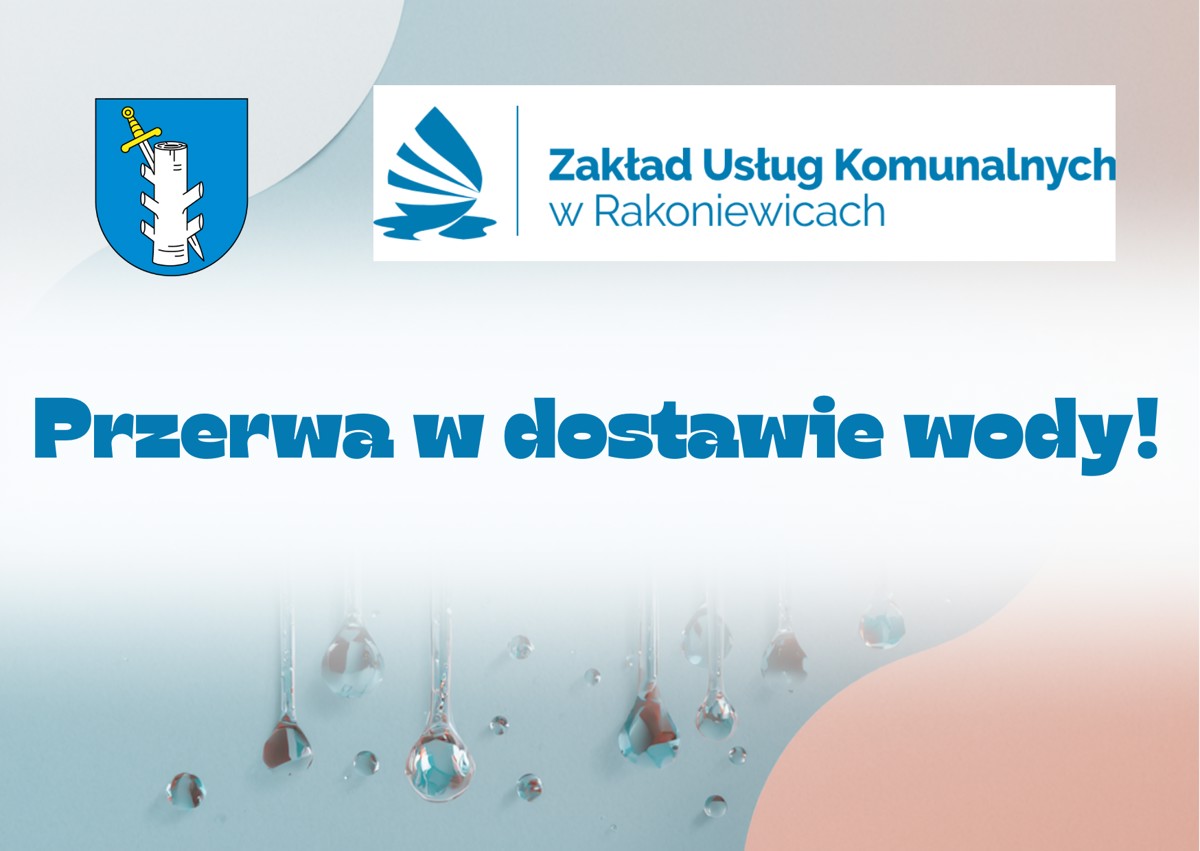 Zakład Usług Komunalnych
w Rakoniewicach

Przerwa w dostawie wody!